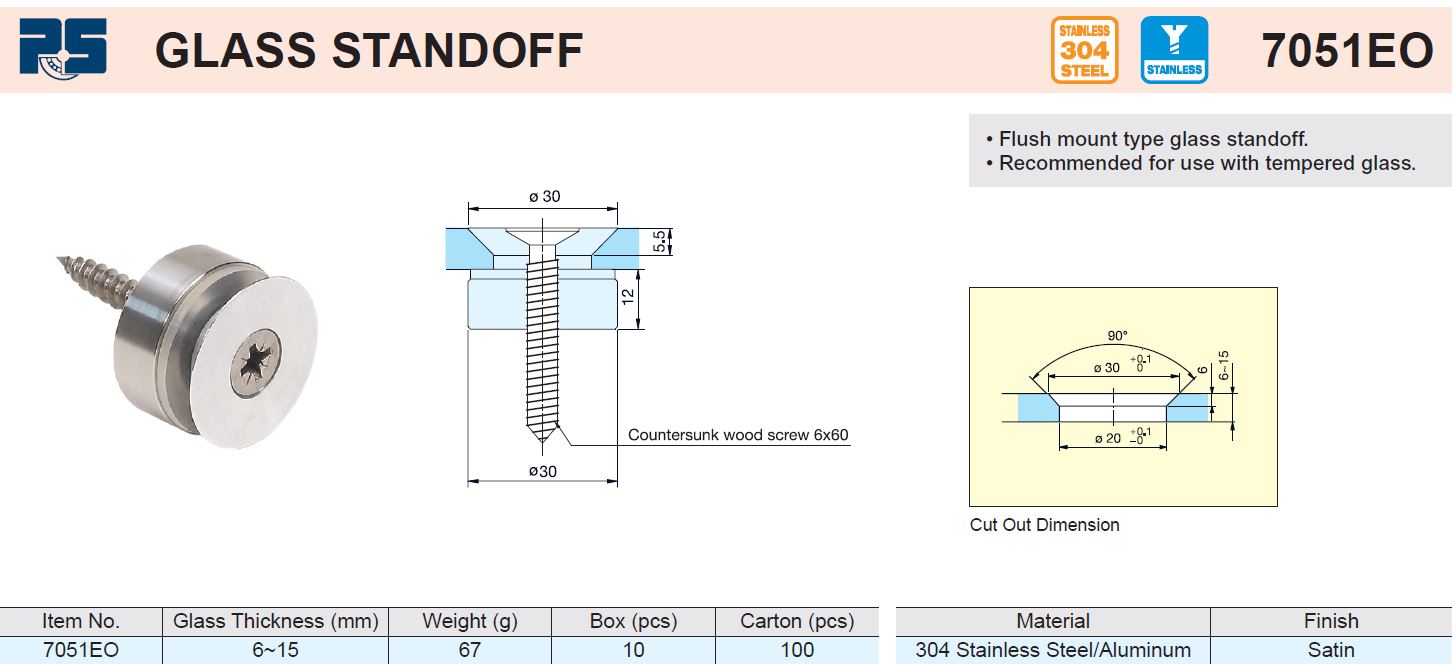 PS GLASS STANDOFF STAINLESS 304 STEEL STAINLESS 7051EO

• Flush mount type glass standoff.
• Recommended for use with tempered glass.

ø 30
5.5
12
Countersunk wood screw 6x60
ø30

90°
ø 30 $^{+0.1}_{0}$
6
6~15
ø 20 $^{+0.1}_{-0}$

Cut Out Dimension

| Item No. | Glass Thickness (mm) | Weight (g) | Box (pcs) | Carton (pcs) |
|---|---|---|---|---|
| 7051EO | 6~15 | 67 | 10 | 100 |

| Material | Finish |
|---|---|
| 304 Stainless Steel/Aluminum | Satin |